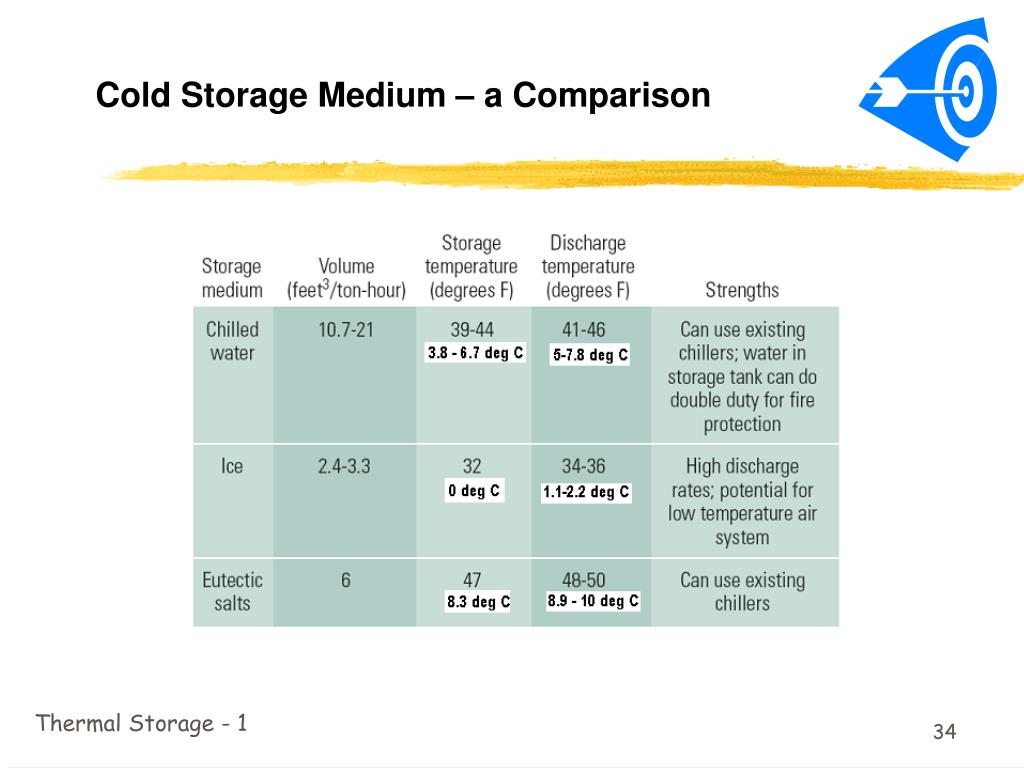 Cold Storage Medium – a Comparison

| Storage medium | Volume (feet$^3$/ton-hour) | Storage temperature (degrees F) | Discharge temperature (degrees F) | Strengths |
|---|---|---|---|---|
| Chilled water | 10.7-21 | 39-44 3.8 - 6.7 deg C | 41-46 5-7.8 deg C | Can use existing chillers; water in storage tank can do double duty for fire protection |
| Ice | 2.4-3.3 | 32 0 deg C | 34-36 1.1-2.2 deg C | High discharge rates; potential for low temperature air system |
| Eutectic salts | 6 | 47 8.3 deg C | 48-50 8.9 - 10 deg C | Can use existing chillers |

Thermal Storage - 1

34